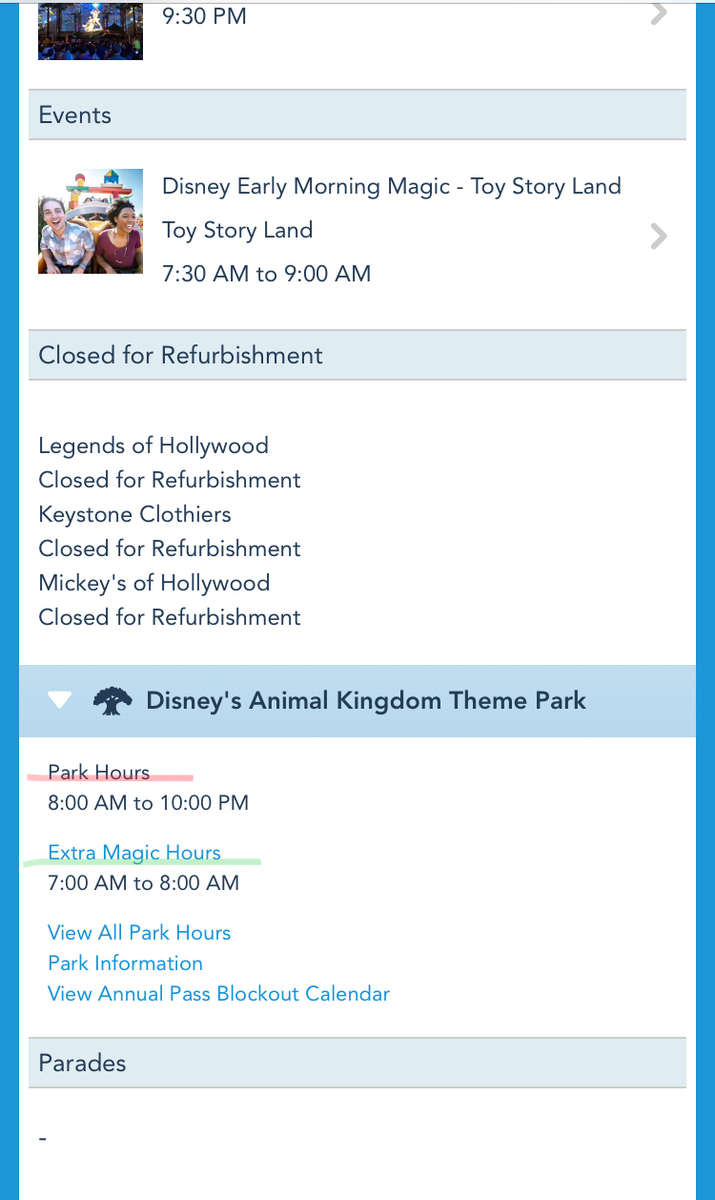 9:30 PM

Events

Disney Early Morning Magic - Toy Story Land
Toy Story Land
7:30 AM to 9:00 AM

Closed for Refurbishment

Legends of Hollywood
Closed for Refurbishment
Keystone Clothiers
Closed for Refurbishment
Mickey's of Hollywood
Closed for Refurbishment

Disney's Animal Kingdom Theme Park

Park Hours
8:00 AM to 10:00 PM

Extra Magic Hours
7:00 AM to 8:00 AM

View All Park Hours
Park Information
View Annual Pass Blockout Calendar

Parades

-